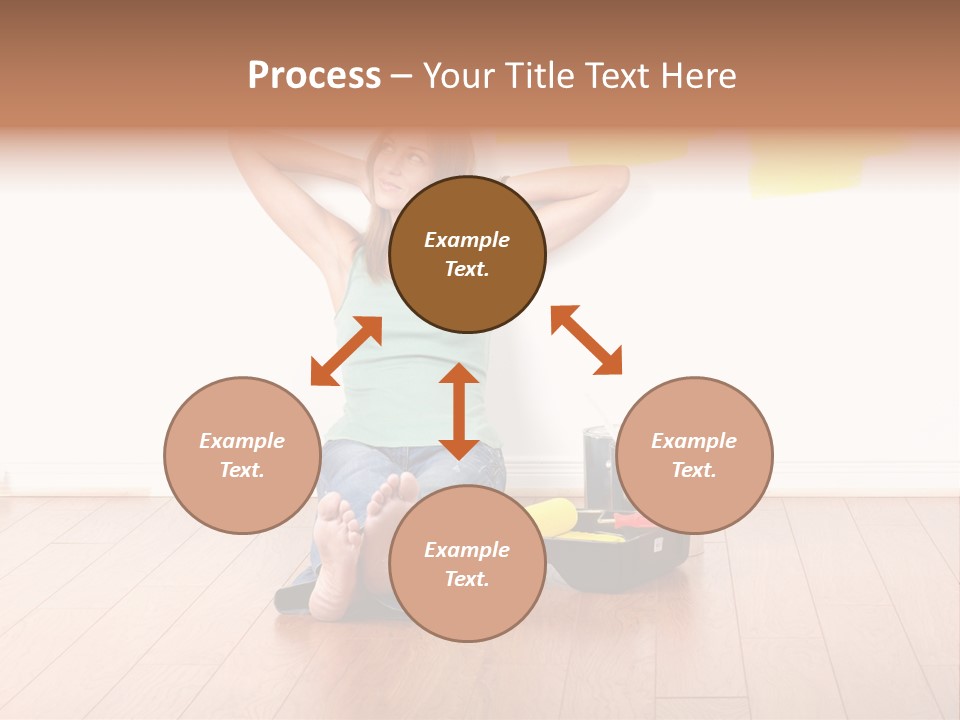 Process – Your Title Text Here

Example Text.

Example Text.

Example Text.

Example Text.